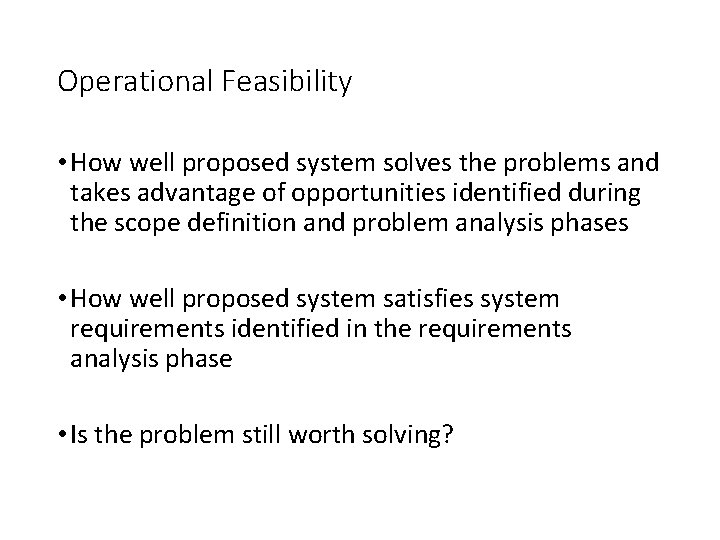 Operational Feasibility

• How well proposed system solves the problems and takes advantage of opportunities identified during the scope definition and problem analysis phases

• How well proposed system satisfies system requirements identified in the requirements analysis phase

• Is the problem still worth solving?